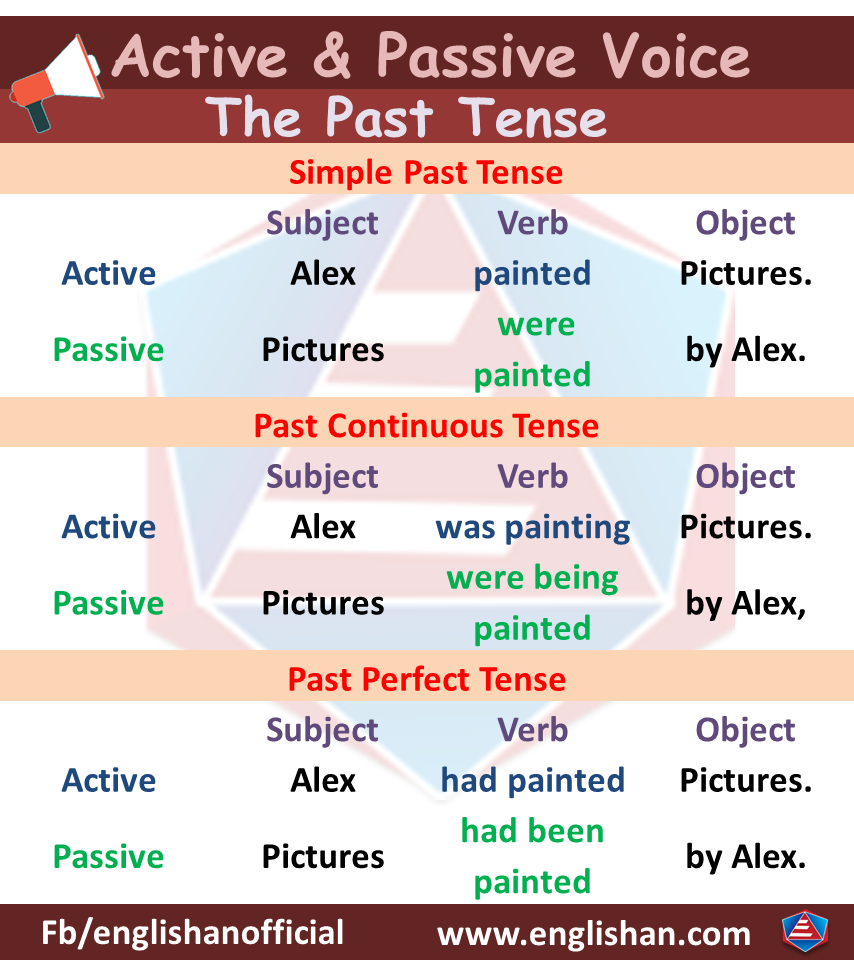 Active & Passive Voice

The Past Tense

Simple Past Tense

| | Subject | Verb | Object |
|---|---|---|---|
| Active | Alex | painted | Pictures. |
| Passive | Pictures | were painted | by Alex. |

Past Continuous Tense

| | Subject | Verb | Object |
|---|---|---|---|
| Active | Alex | was painting | Pictures. |
| Passive | Pictures | were being painted | by Alex, |

Past Perfect Tense

| | Subject | Verb | Object |
|---|---|---|---|
| Active | Alex | had painted | Pictures. |
| Passive | Pictures | had been painted | by Alex. |

Fb/englishanofficial www.englishan.com